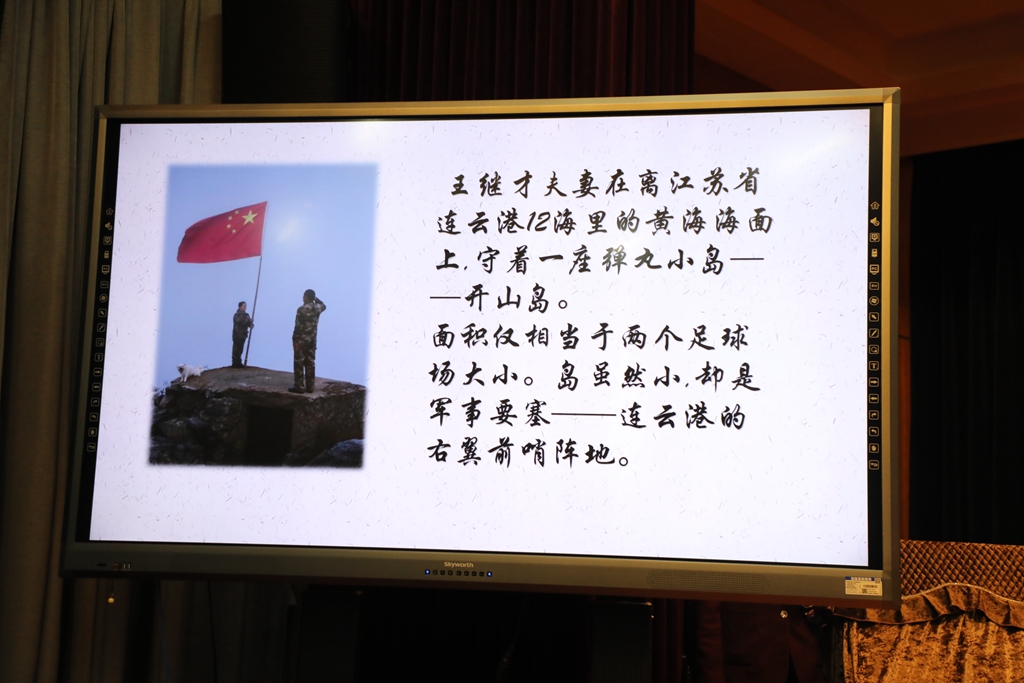 王继才夫妻在离江苏省连云港12海里的黄海海面上，守着一座弹丸小岛——开山岛。
面积仅相当于两个足球场大小。岛虽然小，却是军事要塞——连云港的右翼前哨阵地。

Skyworth